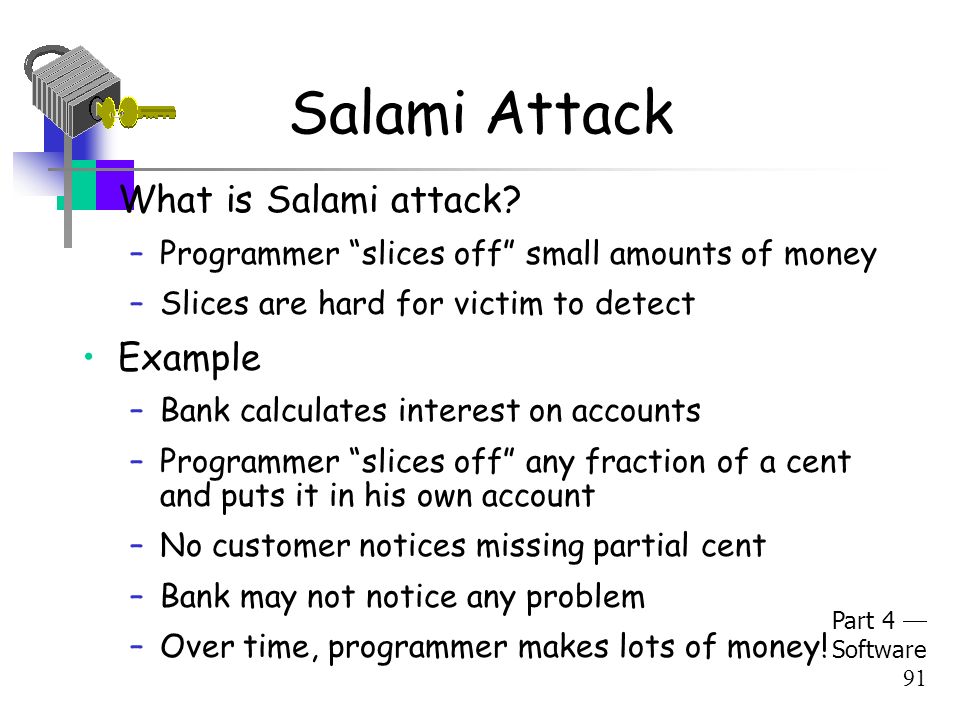 Salami Attack

What is Salami attack?

– Programmer “slices off” small amounts of money

– Slices are hard for victim to detect

• Example

– Bank calculates interest on accounts

– Programmer “slices off” any fraction of a cent and puts it in his own account

– No customer notices missing partial cent

– Bank may not notice any problem

– Over time, programmer makes lots of money!

Part 4 — Software 91